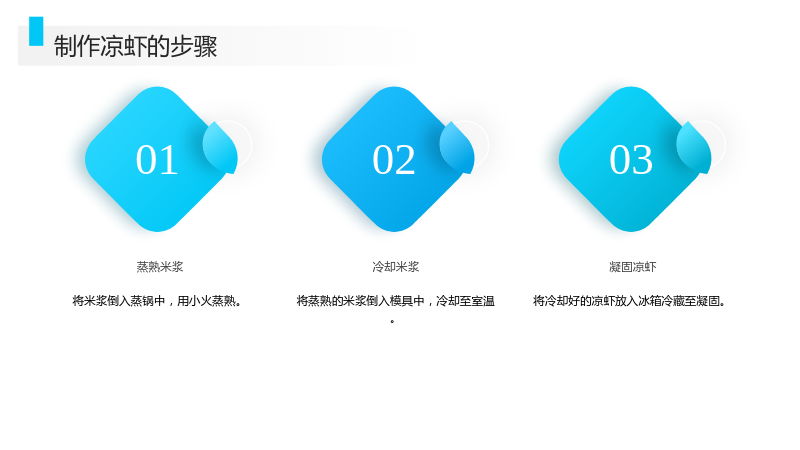 制作凉虾的步骤

01

蒸熟米浆

将米浆倒入蒸锅中，用小火蒸熟。

02

冷却米浆

将蒸熟的米浆倒入模具中，冷却至室温。

03

凝固凉虾

将冷却好的凉虾放入冰箱冷藏至凝固。